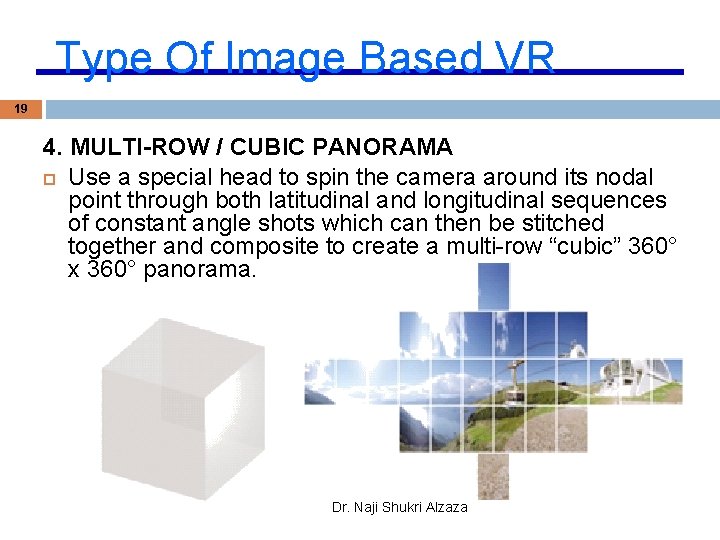 Type Of Image Based VR

19

4. MULTI-ROW / CUBIC PANORAMA

Use a special head to spin the camera around its nodal point through both latitudinal and longitudinal sequences of constant angle shots which can then be stitched together and composite to create a multi-row “cubic” 360° x 360° panorama.

Dr. Naji Shukri Alzaza